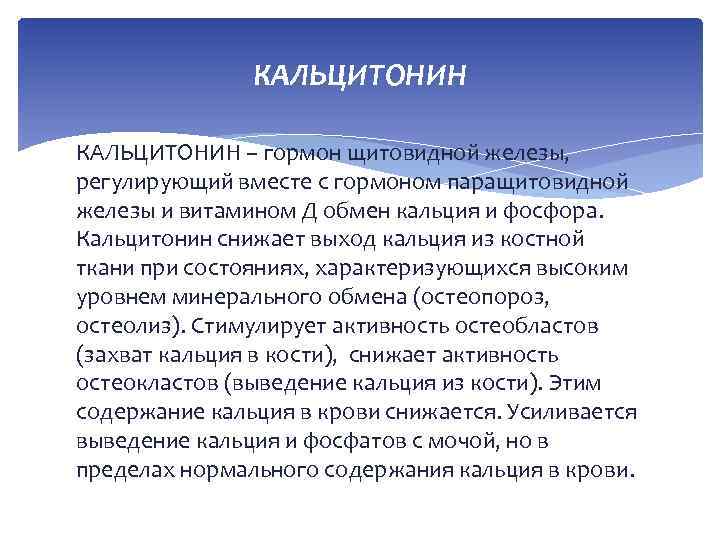 КАЛЬЦИТОНИН

КАЛЬЦИТОНИН – гормон щитовидной железы, регулирующий вместе с гормоном паращитовидной железы и витамином Д обмен кальция и фосфора. Кальцитонин снижает выход кальция из костной ткани при состояниях, характеризующихся высоким уровнем минерального обмена (остеопороз, остеолиз). Стимулирует активность остеобластов (захват кальция в кости), снижает активность остеокластов (выведение кальция из кости). Этим содержание кальция в крови снижается. Усиливается выведение кальция и фосфатов с мочой, но в пределах нормального содержания кальция в крови.